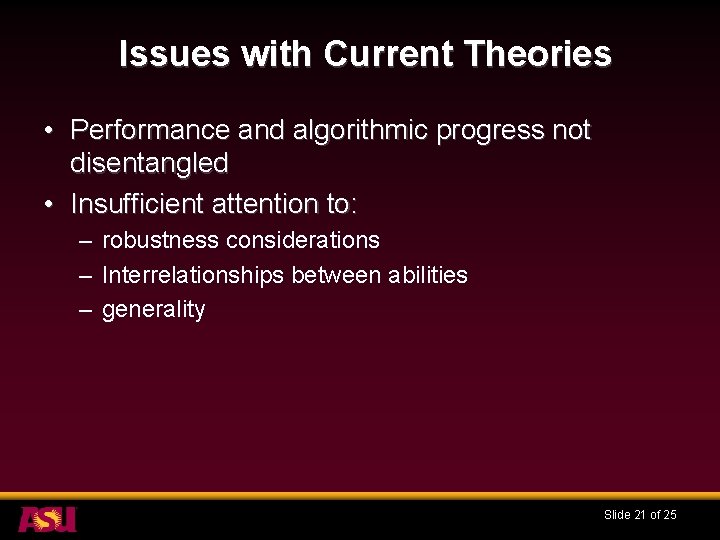 Issues with Current Theories

• Performance and algorithmic progress not disentangled
• Insufficient attention to:
– robustness considerations
– Interrelationships between abilities
– generality

ASU

Slide 21 of 25